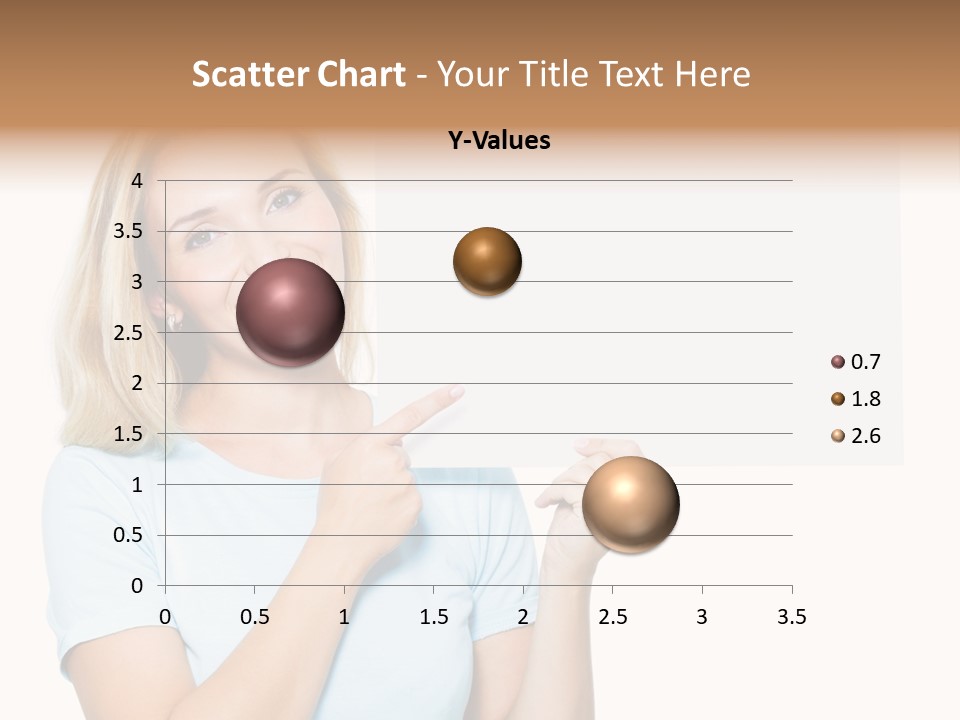 Scatter Chart - Your Title Text Here

Y-Values

4
3.5
3
2.5
2
1.5
1
0.5
0

0 0.5 1 1.5 2 2.5 3 3.5

0.7
1.8
2.6